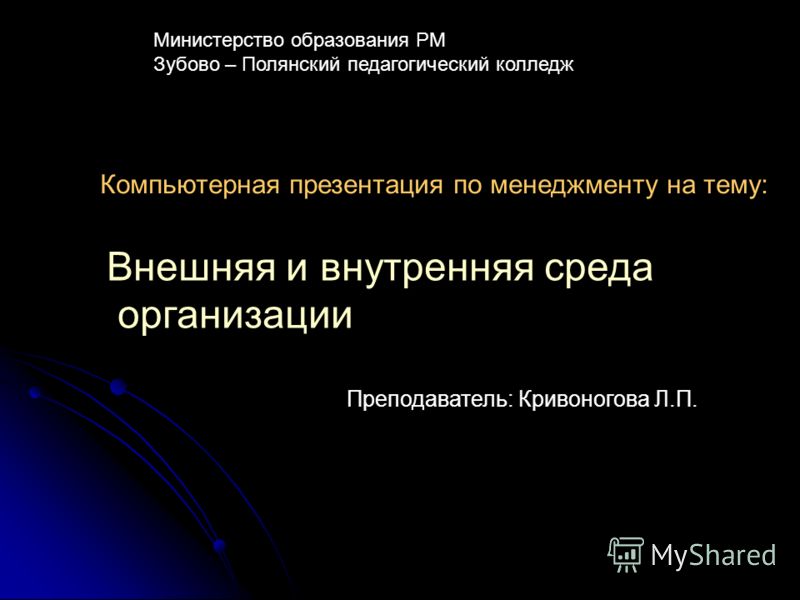 Министерство образования РМ
Зубово – Полянский педагогический колледж

Компьютерная презентация по менеджменту на тему:

Внешняя и внутренняя среда организации

Преподаватель: Кривоногова Л.П.

MyShared